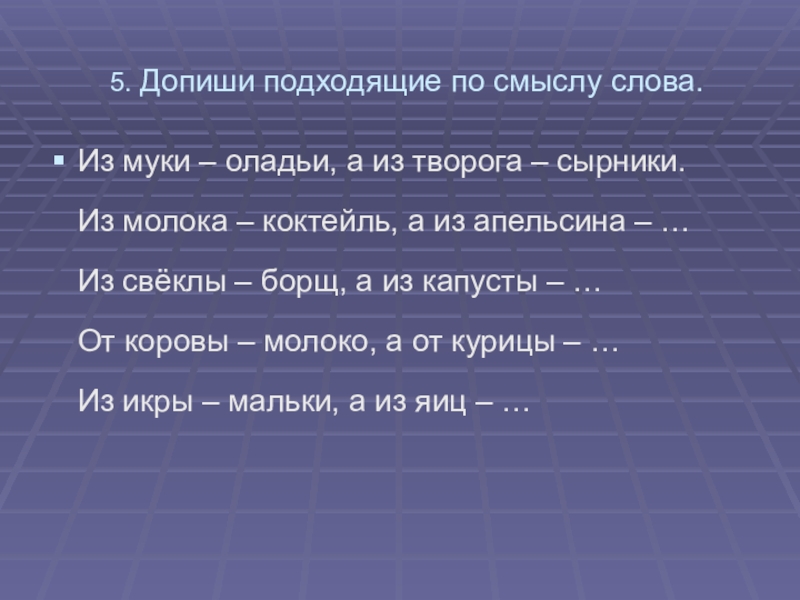 5. Допиши подходящие по смыслу слова.

Из муки – оладьи, а из творога – сырники.

Из молока – коктейль, а из апельсина – …

Из свёклы – борщ, а из капусты – …

От коровы – молоко, а от курицы – …

Из икры – мальки, а из яиц – …